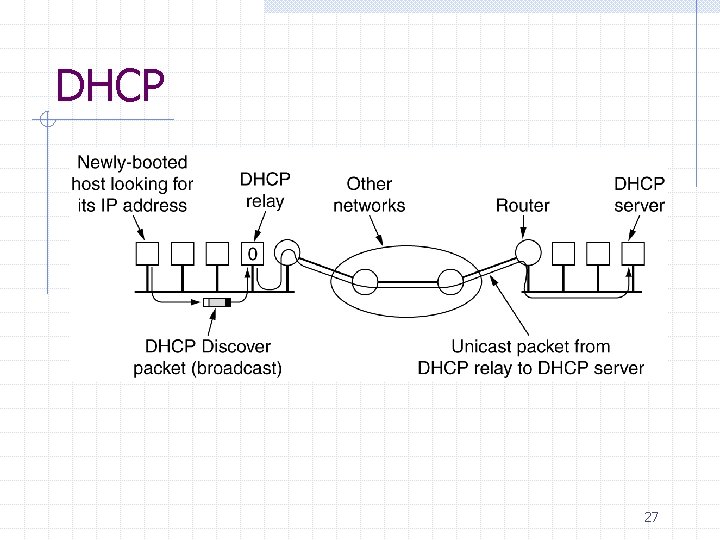 DHCP

Newly-booted host looking for its IP address

DHCP relay

Other networks

Router

DHCP server

0

DHCP Discover packet (broadcast)

Unicast packet from DHCP relay to DHCP server

27